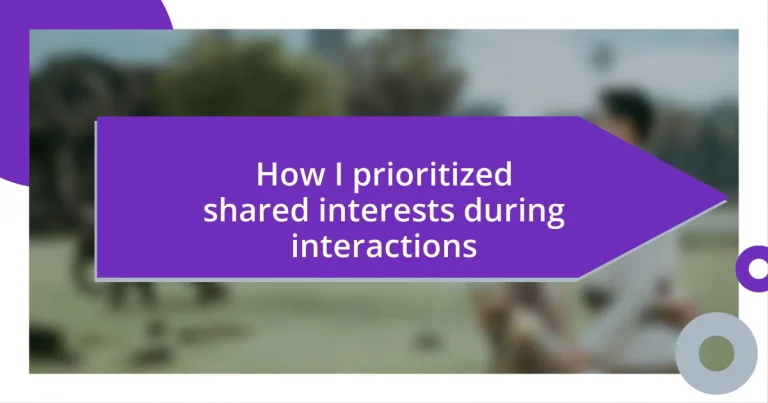 How I prioritized shared interests during interactions